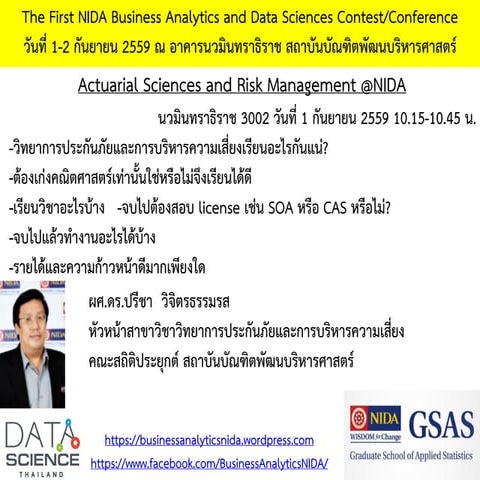 The First NIDA Business Analytics and Data Sciences Contest/Conference
วันที่ 1-2 กันยายน 2559 ณ อาคารนวมินทราธิราช สถาบันบัณฑิตพัฒนบริหารศาสตร์

Actuarial Sciences and Risk Management @NIDA

นวมินทราธิราช 3002 วันที่ 1 กันยายน 2559 10.15-10.45 น.

-วิทยาการประกันภัยและการบริหารความเสี่ยงเรียนอะไรกันแน่?
-ต้องเก่งคณิตศาสตร์เท่านั้นใช่หรือไม่จึงเรียนได้ดี
-เรียนวิชาอะไรบ้าง -จบไปต้องสอบ license เช่น SOA หรือ CAS หรือไม่?
-จบไปแล้วทำงานอะไรได้บ้าง
-รายได้และความก้าวหน้าดีมากเพียงใด

ผศ.ดร.ปรีชา วิจิตรธรรมรส
หัวหน้าสาขาวิชาวิทยาการประกันภัยและการบริหารความเสี่ยง
คณะสถิติประยุกต์ สถาบันบัณฑิตพัฒนบริหารศาสตร์

DATA SCIENCE THAILAND

https://businessanalyticsnida.wordpress.com
https://www.facebook.com/BusinessAnalyticsNIDA/

NIDA WISDOM for Change GSAS
Graduate School of Applied Statistics